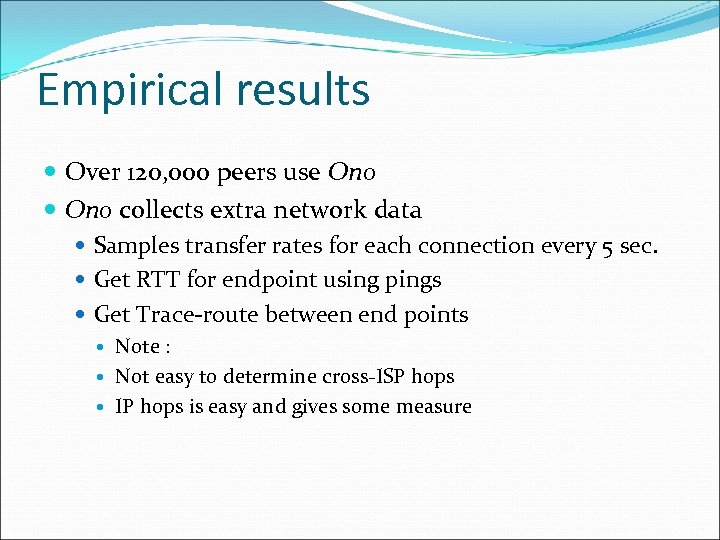 Empirical results

Over 120,000 peers use Ono

Ono collects extra network data

Samples transfer rates for each connection every 5 sec.

Get RTT for endpoint using pings

Get Trace-route between end points

Note :

Not easy to determine cross-ISP hops

IP hops is easy and gives some measure